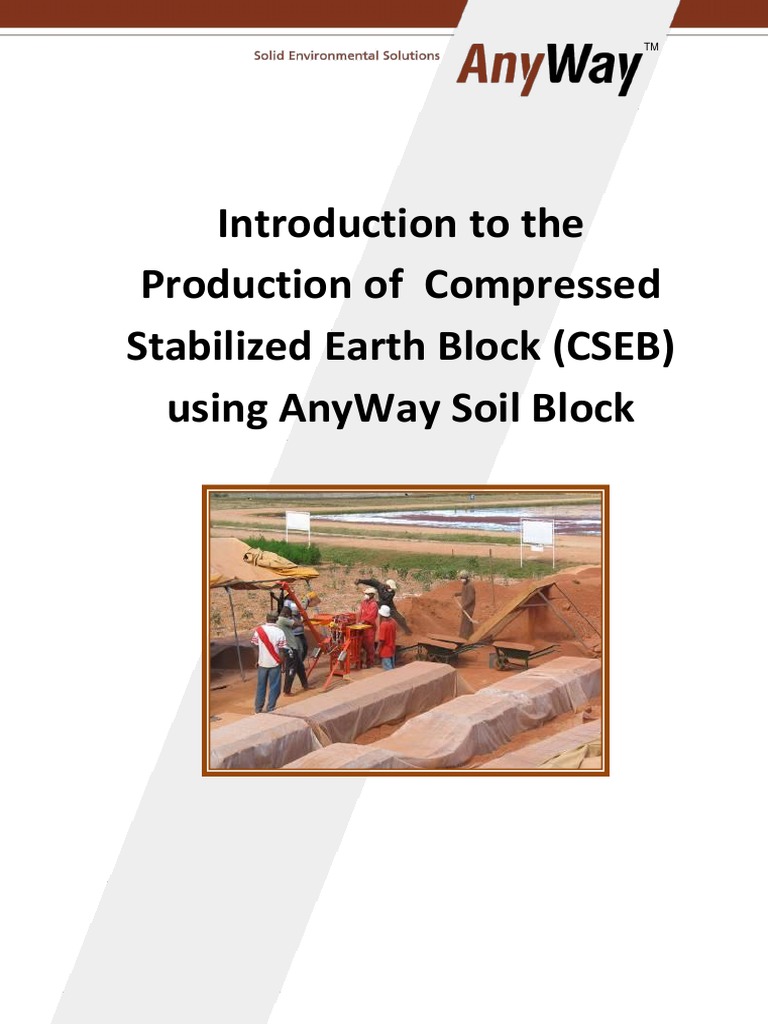 Solid Environmental Solutions AnyWay™

Introduction to the Production of Compressed Stabilized Earth Block (CSEB) using AnyWay Soil Block